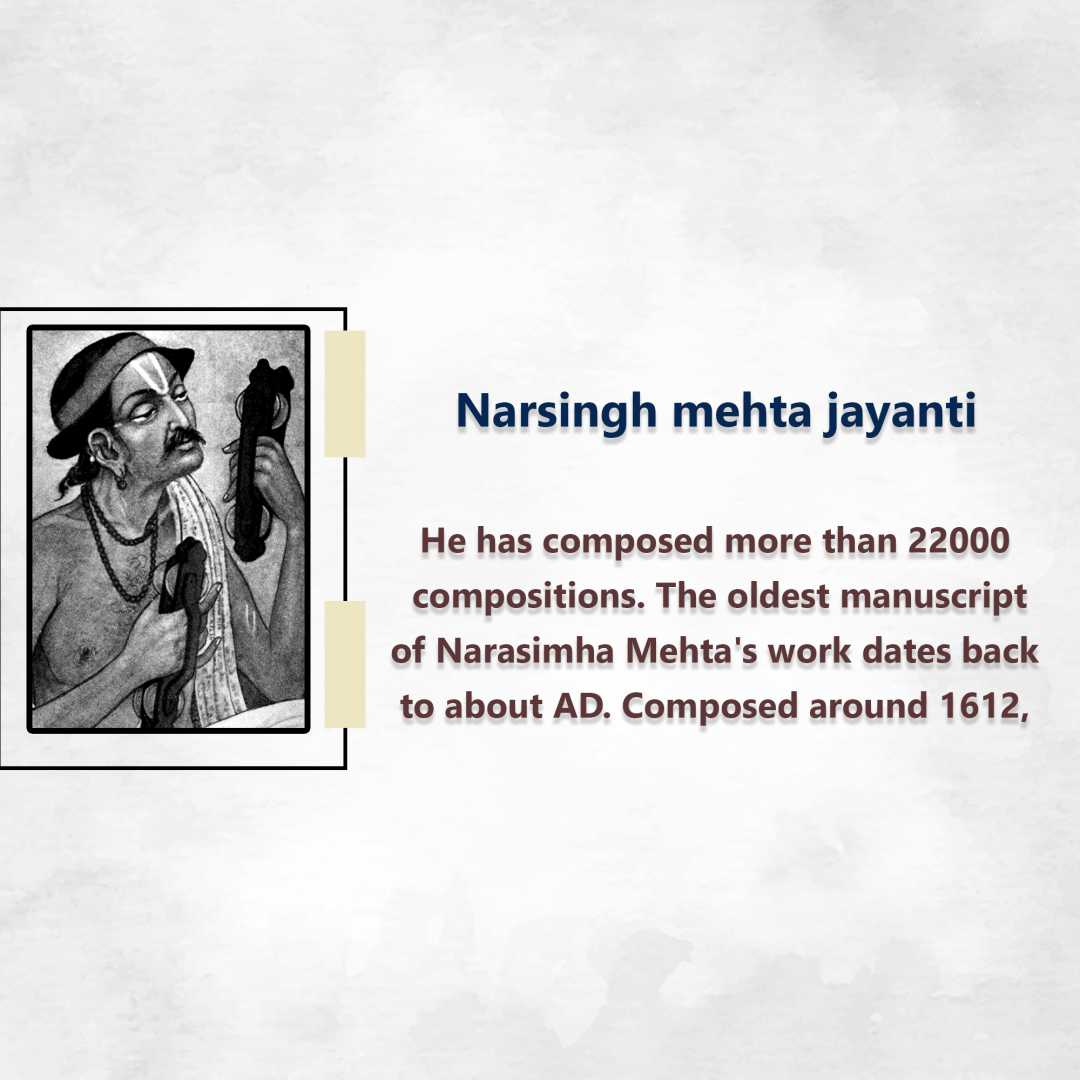 Narsingh mehta jayanti

He has composed more than 22000 compositions. The oldest manuscript of Narasimha Mehta's work dates back to about AD. Composed around 1612,